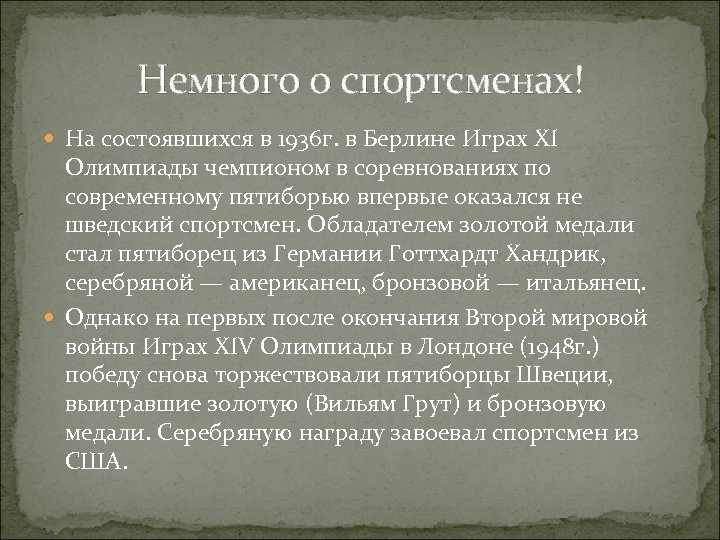 Немного о спортсменах!

На состоявшихся в 1936г. в Берлине Играх XI Олимпиады чемпионом в соревнованиях по современному пятиборью впервые оказался не шведский спортсмен. Обладателем золотой медали стал пятиборец из Германии Готтхардт Хандрик, серебряной — американец, бронзовой — итальянец.

Однако на первых после окончания Второй мировой войны Играх XIV Олимпиады в Лондоне (1948г.) победу снова торжествовали пятиборцы Швеции, выигравшие золотую (Вильям Грут) и бронзовую медали. Серебряную награду завоевал спортсмен из США.